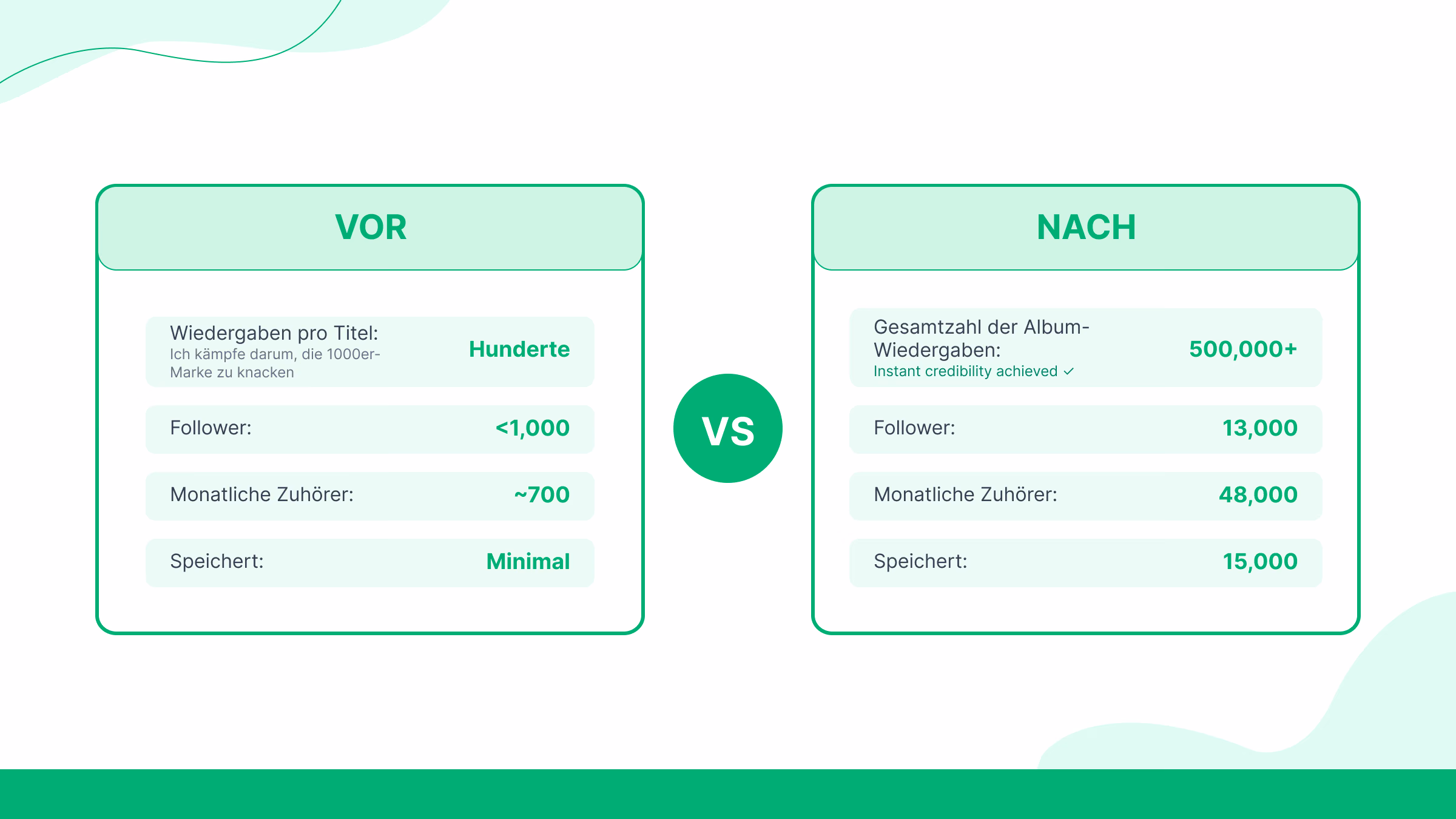 VOR

Wiedergaben pro Titel: Ich kämpfe darum, die 1000er-Marke zu knacken
Hunderte

Follower: <1,000

Monatliche Zuhörer: ~700

Speichert: Minimal

VS

NACH

Gesamtzahl der Album-Wiedergaben: Instant credibility achieved ✓
500,000+

Follower: 13,000

Monatliche Zuhörer: 48,000

Speichert: 15,000